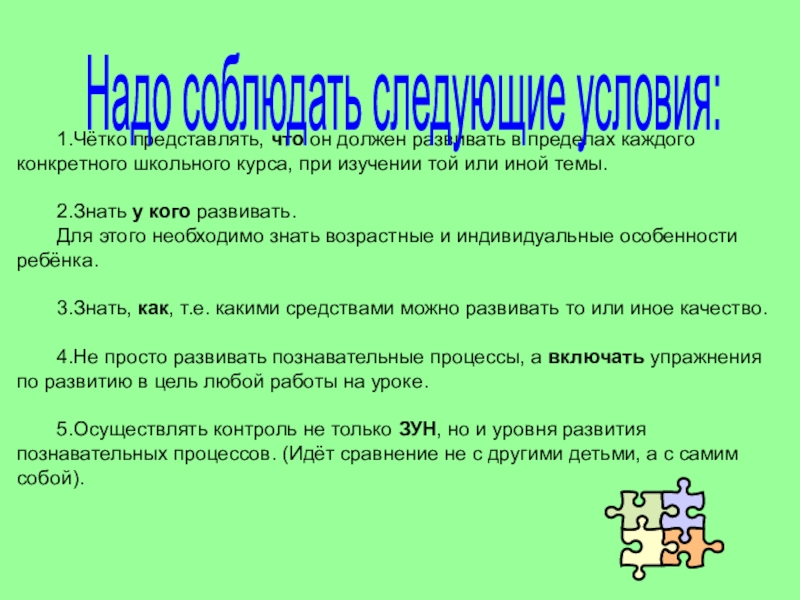 Надо соблюдать следующие условия:

1.Чётко представлять, что он должен развивать в пределах каждого конкретного школьного курса, при изучении той или иной темы.

2.Знать у кого развивать.
Для этого необходимо знать возрастные и индивидуальные особенности ребёнка.

3.Знать, как, т.е. какими средствами можно развивать то или иное качество.

4.Не просто развивать познавательные процессы, а включать упражнения по развитию в цель любой работы на уроке.

5.Осуществлять контроль не только ЗУН, но и уровня развития познавательных процессов. (Идёт сравнение не с другими детьми, а с самим собой).